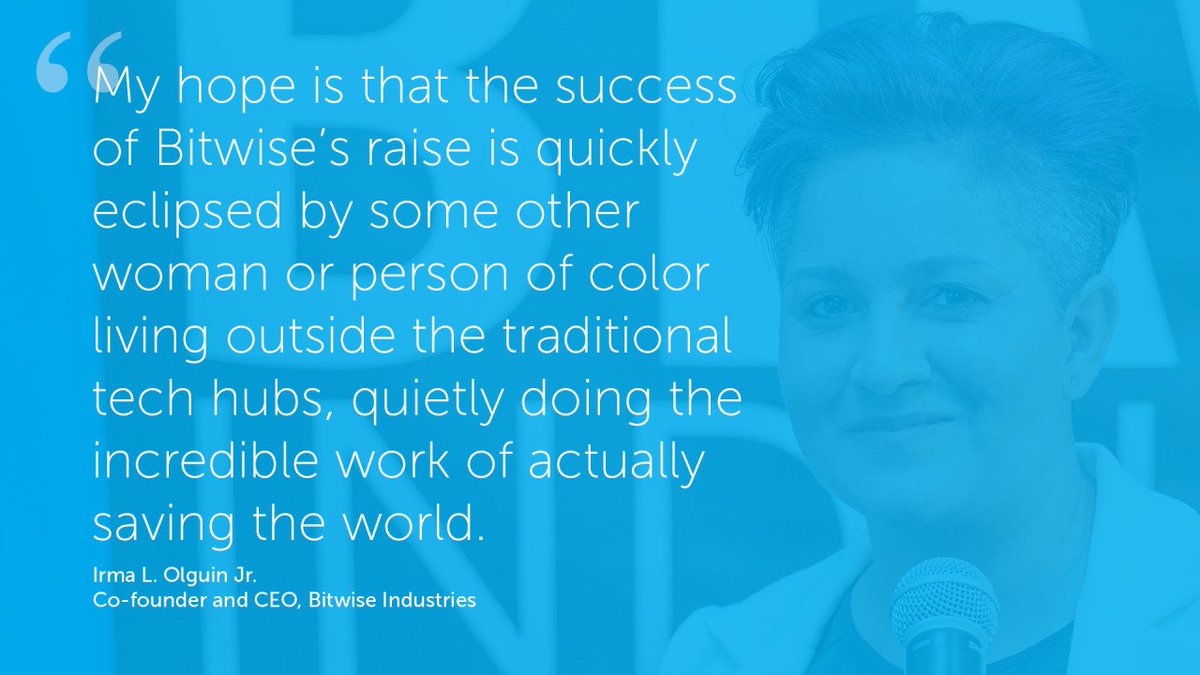 “My hope is that the success of Bitwise’s raise is quickly eclipsed by some other woman or person of color living outside the traditional tech hubs, quietly doing the incredible work of actually saving the world.

Irma L. Olguin Jr.
Co-founder and CEO, Bitwise Industries